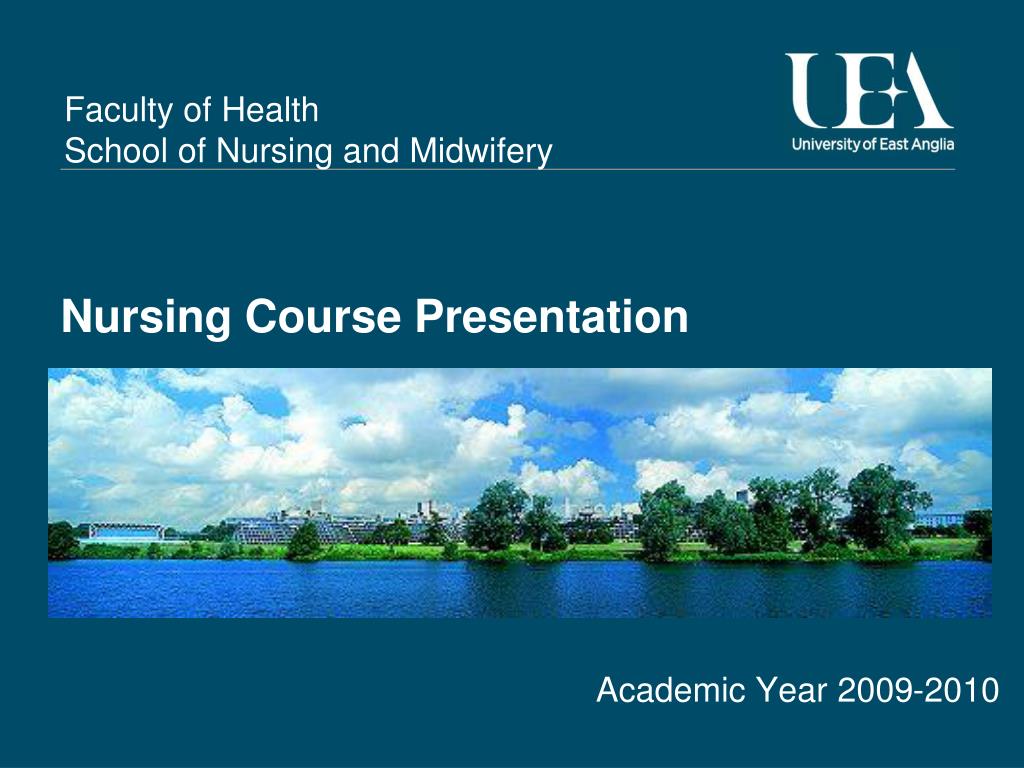 Faculty of Health
School of Nursing and Midwifery

UEA
University of East Anglia

Nursing Course Presentation

Academic Year 2009-2010